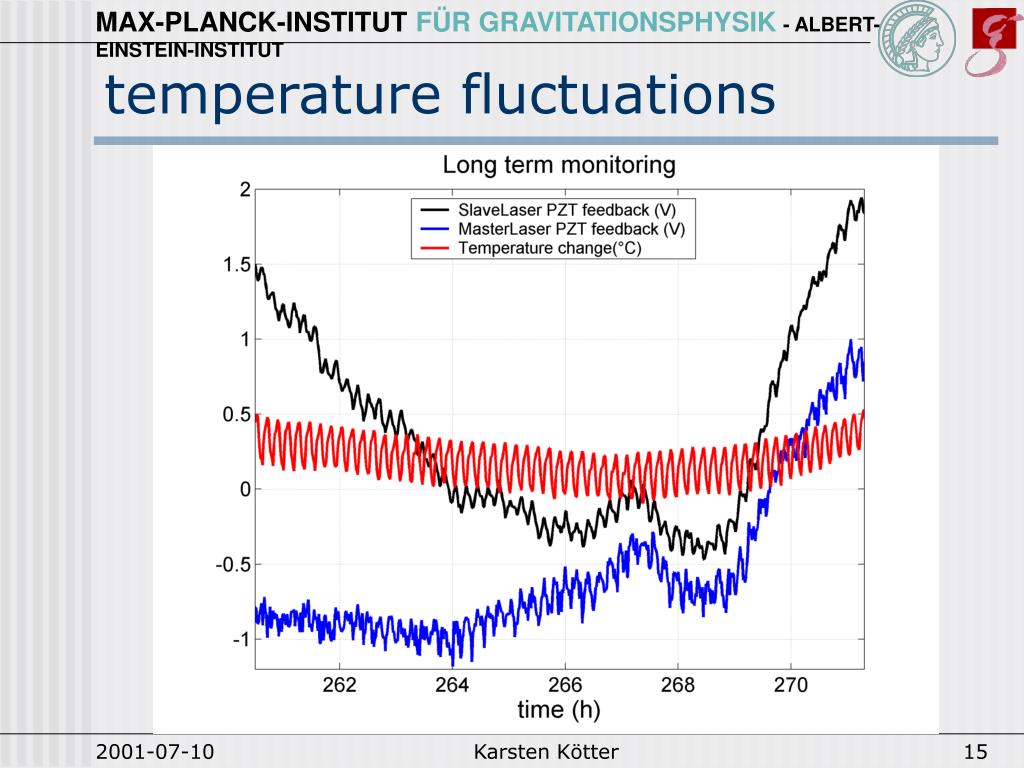 MAX-PLANCK-INSTITUT FÜR GRAVITATIONSPHYSIK - ALBERT-EINSTEIN-INSTITUT

temperature fluctuations

Long term monitoring

SlaveLaser PZT feedback (V)
MasterLaser PZT feedback (V)
Temperature change(°C)

2
1.5
1
0.5
0
-0.5
-1

262 264 266 268 270

time (h)

2001-07-10 Karsten Kötter 15